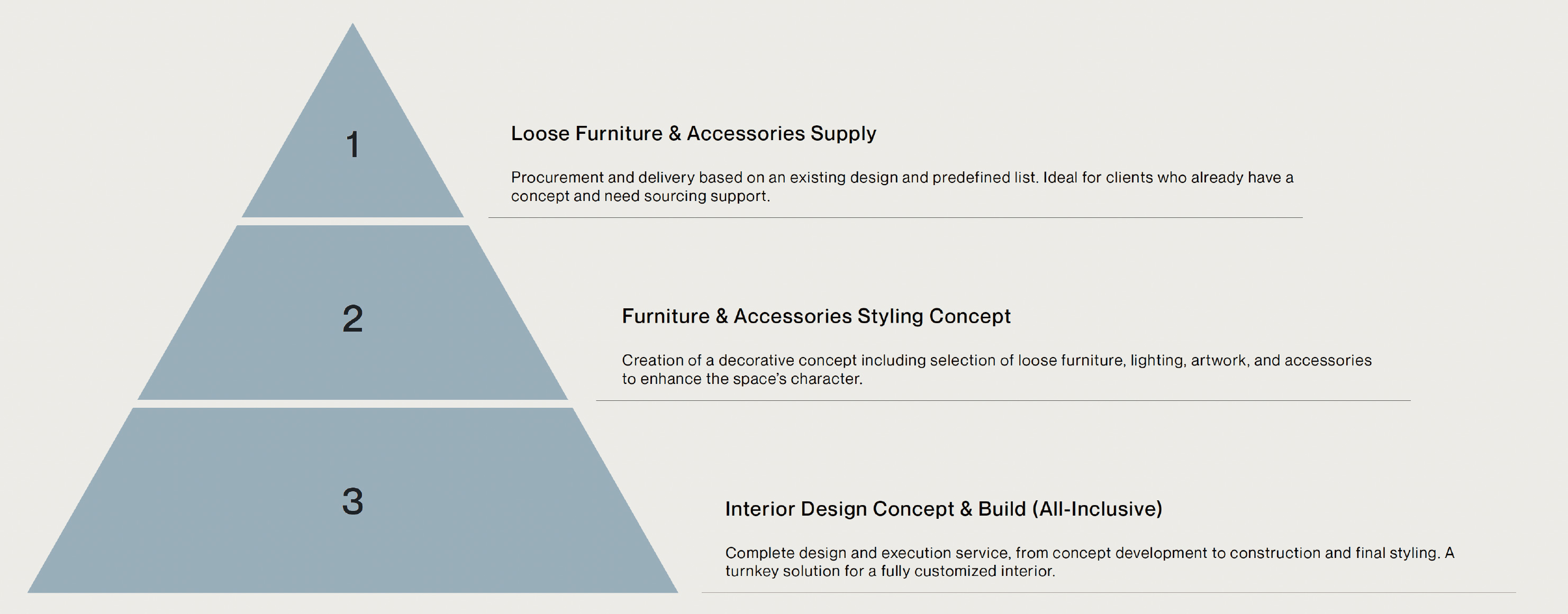 1

Loose Furniture & Accessories Supply

Procurement and delivery based on an existing design and predefined list. Ideal for clients who already have a concept and need sourcing support.

2

Furniture & Accessories Styling Concept

Creation of a decorative concept including selection of loose furniture, lighting, artwork, and accessories to enhance the space's character.

3

Interior Design Concept & Build (All-Inclusive)

Complete design and execution service, from concept development to construction and final styling. A turnkey solution for a fully customized interior.